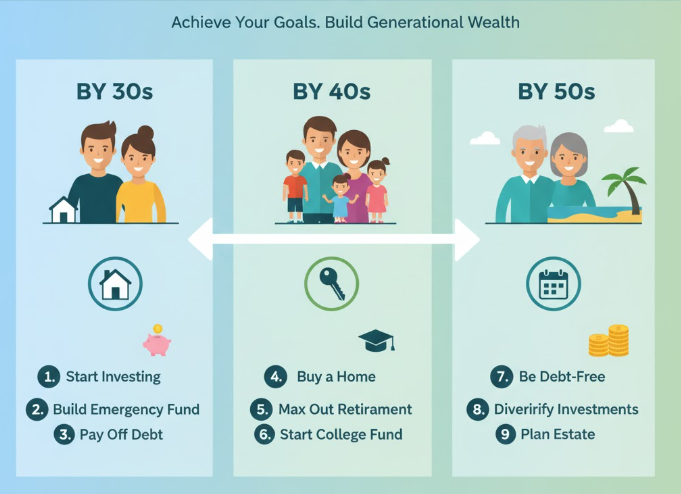 Achieve Your Goals. Build Generational Wealth

BY 30s

1. Start Investing
2. Build Emergency Fund
3. Pay Off Debt

BY 40s

4. Buy a Home
5. Max Out Retirament
6. Start College Fund

BY 50s

7. Be Debt-Free
8. Diverirify Investments
9 Plan Estate